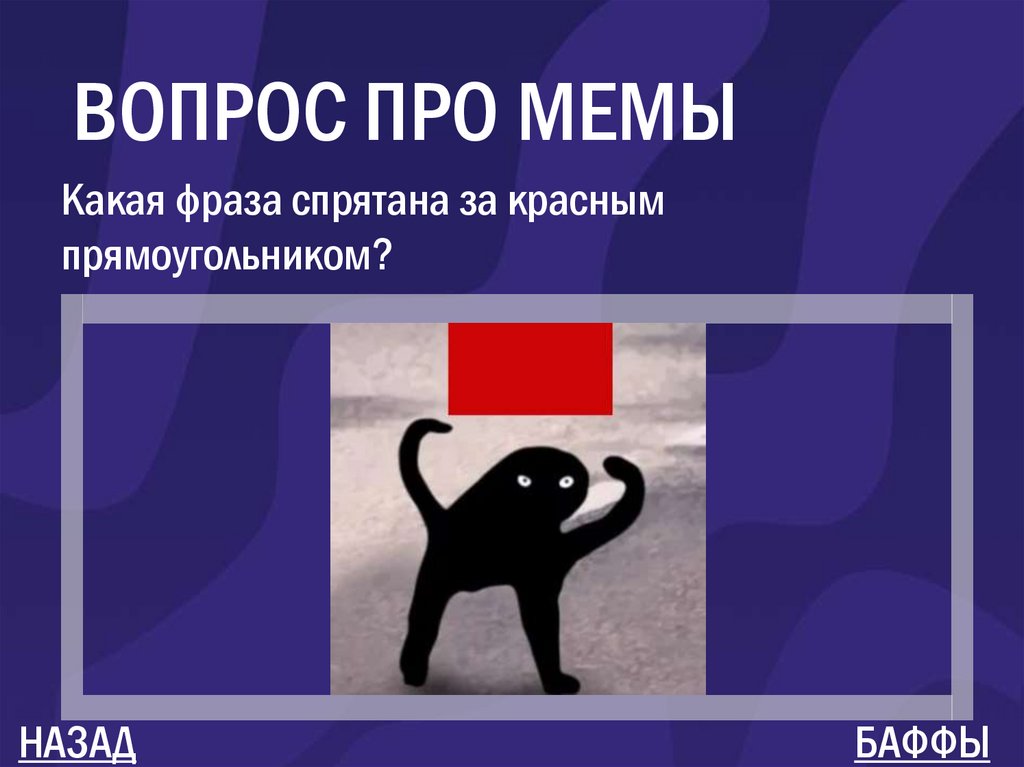 ВОПРОС ПРО МЕМЫ

Какая фраза спрятана за красным прямоугольником?

НАЗАД

БАФФЫ